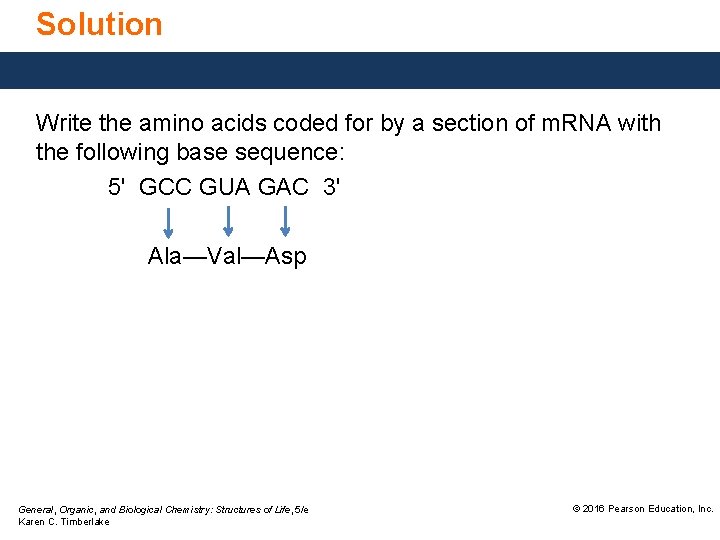 Solution

Write the amino acids coded for by a section of mRNA with the following base sequence:

5' GCC GUA GAC 3'

Ala—Val—Asp

General, Organic, and Biological Chemistry: Structures of Life, 5/e
Karen C. Timberlake

© 2016 Pearson Education, Inc.